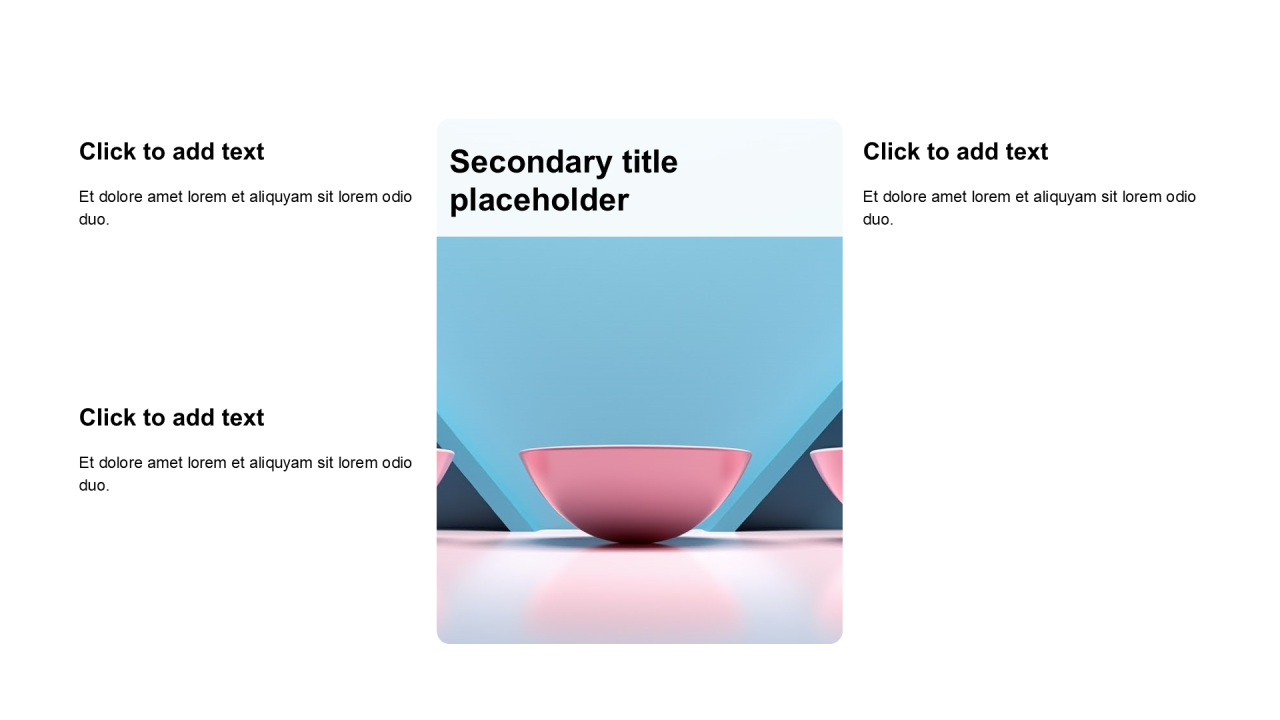 Click to add text

Et dolore amet lorem et aliquyam sit lorem odio duo.

Click to add text

Et dolore amet lorem et aliquyam sit lorem odio duo.

Secondary title placeholder

Click to add text

Et dolore amet lorem et aliquyam sit lorem odio duo.